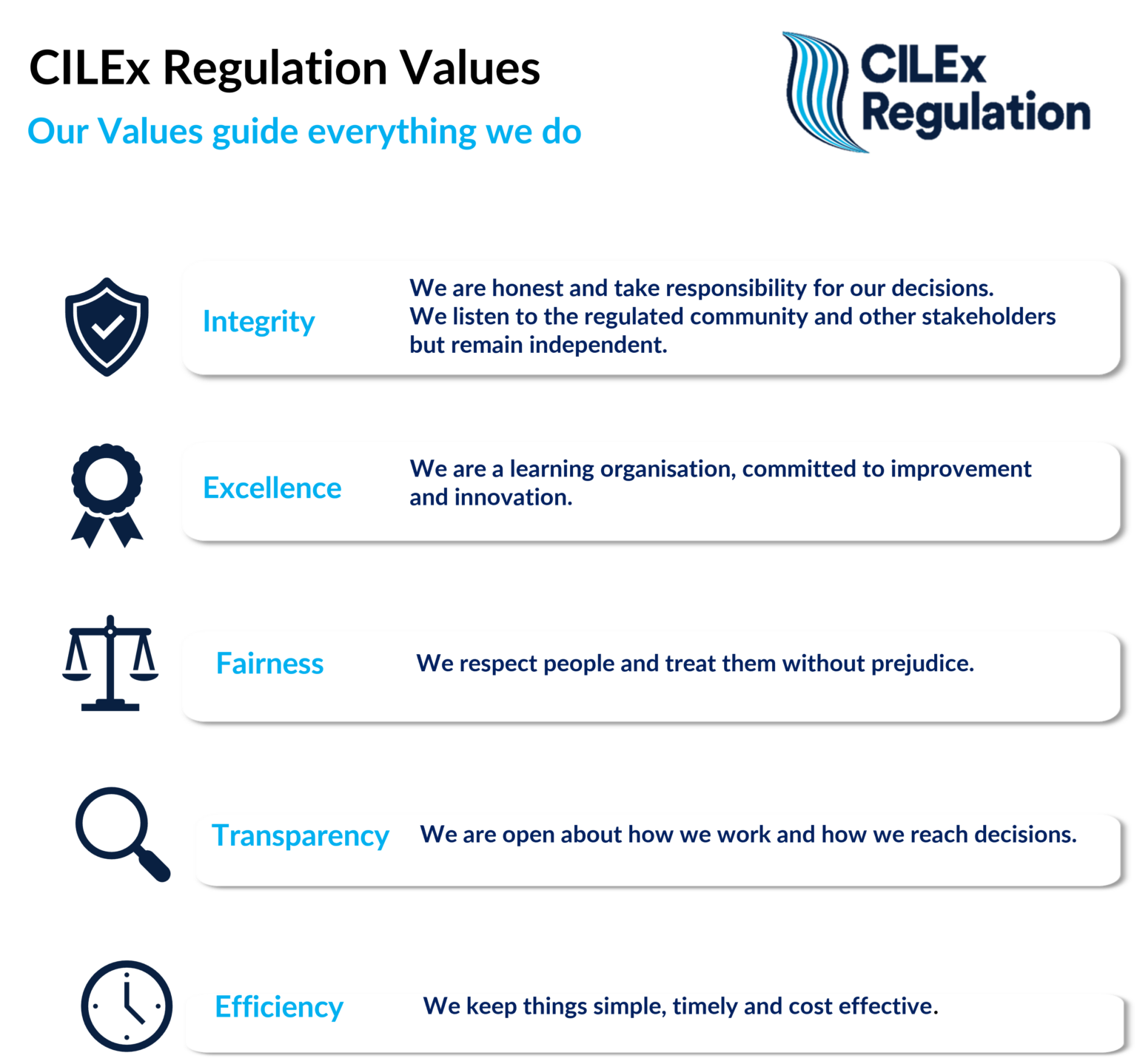 CILEx Regulation Values

Our Values guide everything we do

CILEx Regulation

Integrity

We are honest and take responsibility for our decisions. We listen to the regulated community and other stakeholders but remain independent.

Excellence

We are a learning organisation, committed to improvement and innovation.

Fairness

We respect people and treat them without prejudice.

Transparency

We are open about how we work and how we reach decisions.

Efficiency

We keep things simple, timely and cost effective.